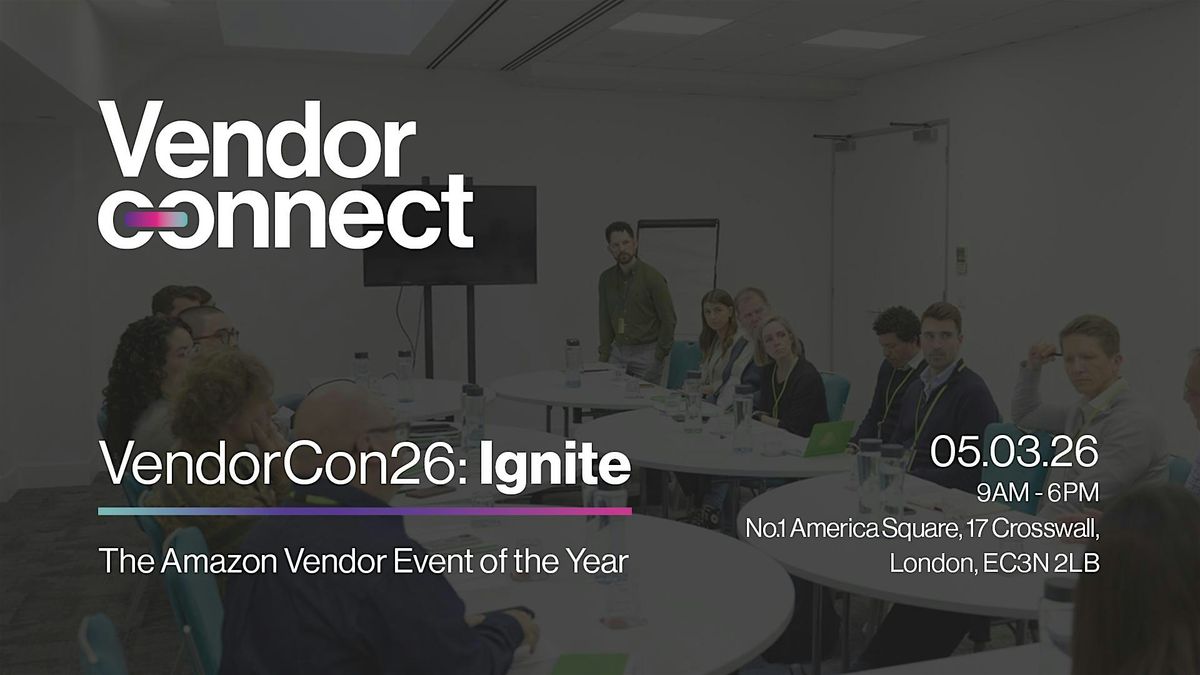 Vendor connect

VendorCon26: Ignite

The Amazon Vendor Event of the Year

05.03.26
9AM - 6PM
No.1 America Square, 17 Crosswall,
London, EC3N 2LB